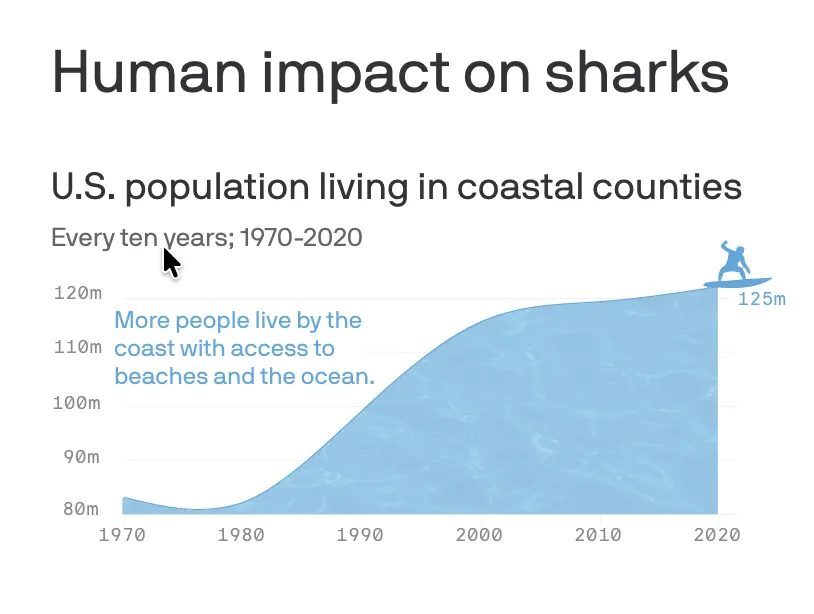 Human impact on sharks

U.S. population living in coastal counties

Every ten years; 1970-2020

120m
110m
100m
90m
80m

More people live by the coast with access to beaches and the ocean.

125m

1970 1980 1990 2000 2010 2020